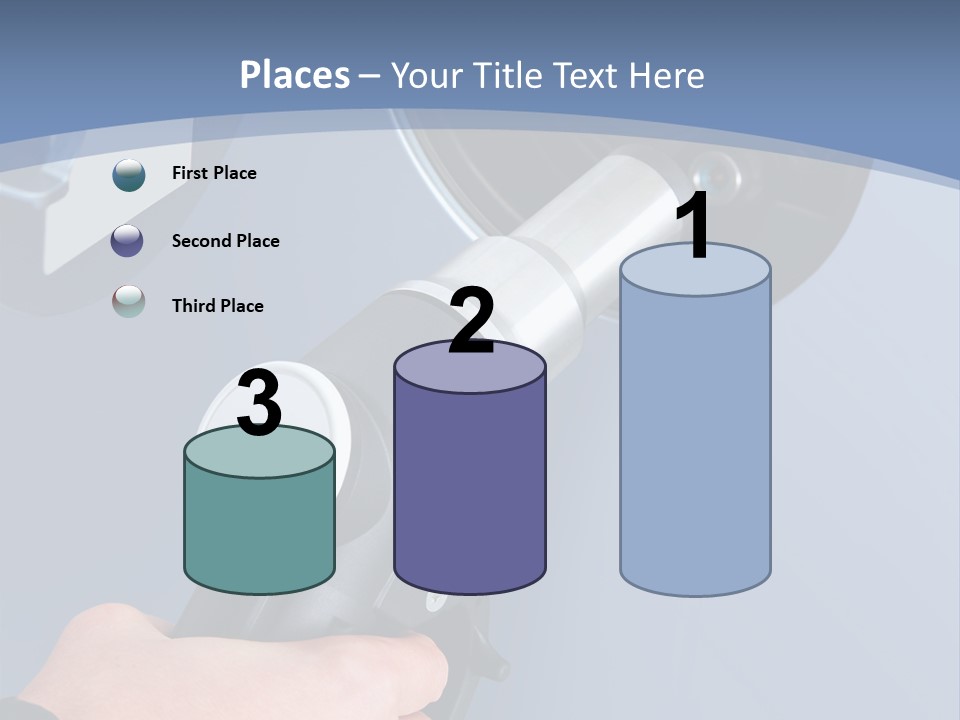 Places – Your Title Text Here

First Place

Second Place

Third Place

3

2

1